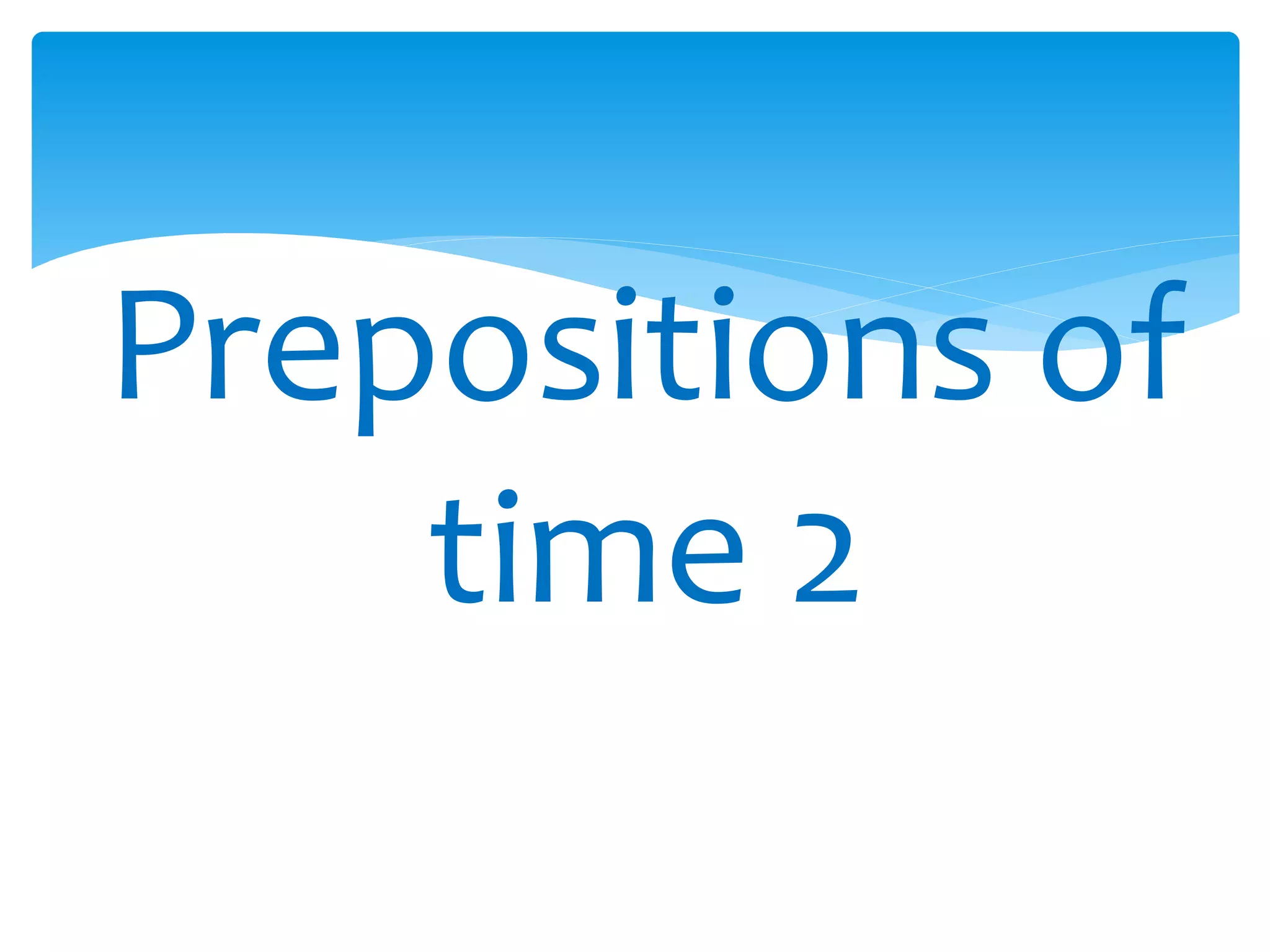 Prepositions of time 2